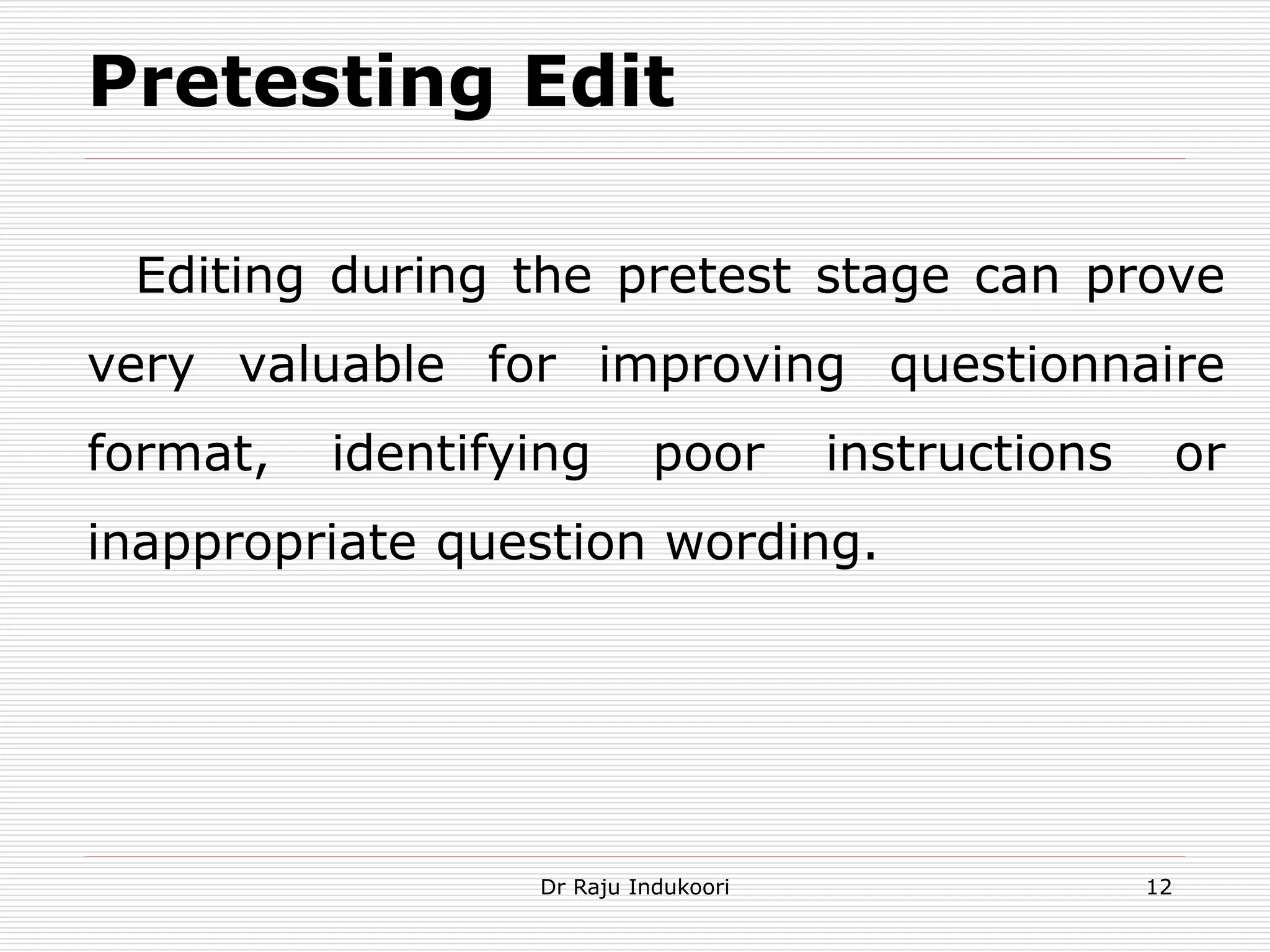 Pretesting Edit

Editing during the pretest stage can prove very valuable for improving questionnaire format, identifying poor instructions or inappropriate question wording.

Dr Raju Indukoori

12